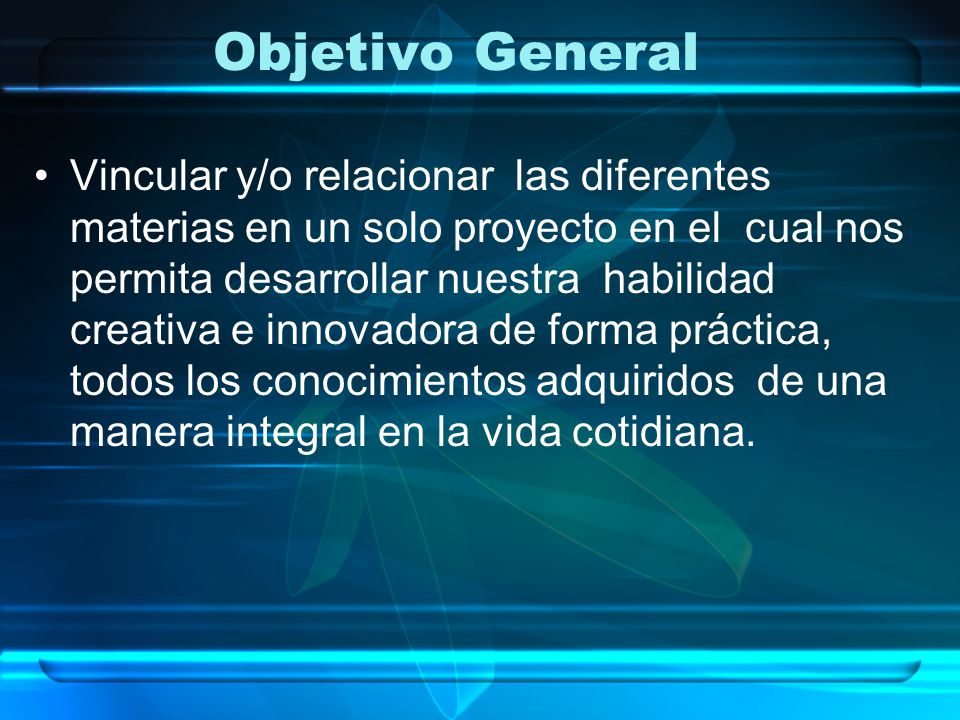 Objetivo General

• Vincular y/o relacionar las diferentes materias en un solo proyecto en el cual nos permita desarrollar nuestra habilidad creativa e innovadora de forma práctica, todos los conocimientos adquiridos de una manera integral en la vida cotidiana.